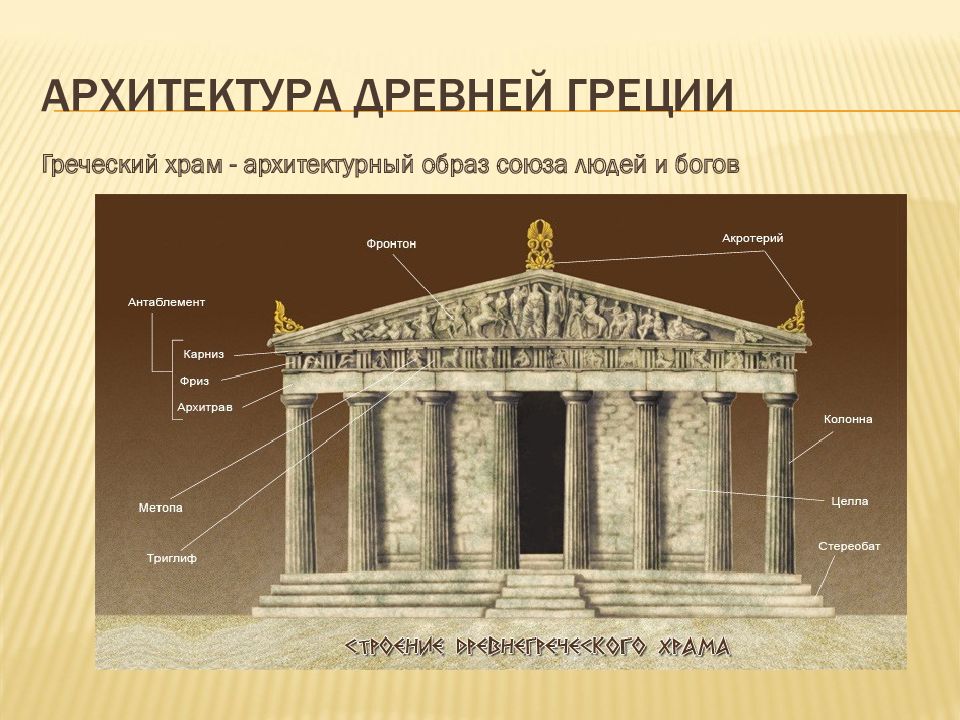 АРХИТЕКТУРА ДРЕВНЕЙ ГРЕЦИИ

Греческий храм - архитектурный образ союза людей и богов

Фронтон

Акротерий

Антаблемент

Карниз

Фриз

Архитрав

Колонна

Метопа

Целла

Триглиф

Стереобат

СТРОЕНИЕ ДРЕВНЕГРЕЧЕСКОГО ХРАМА